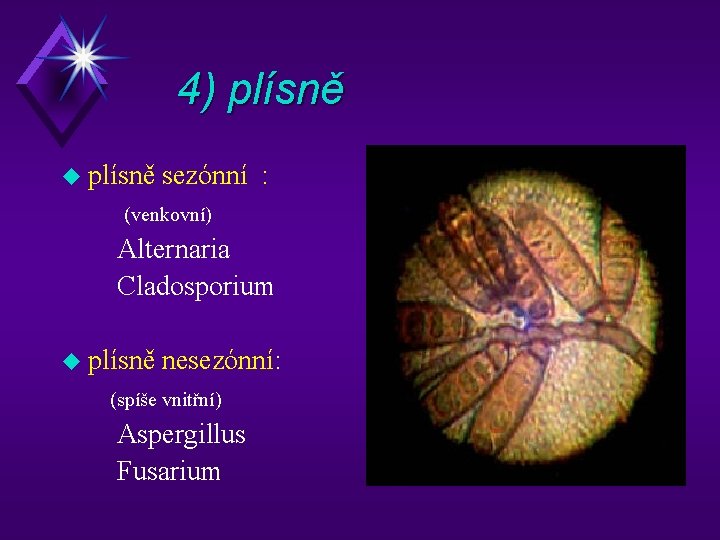 4) plísně

plísně sezónní :

(venkovní)

Alternaria

Cladosporium

plísně nesezónní:

(spíše vnitřní)

Aspergillus

Fusarium